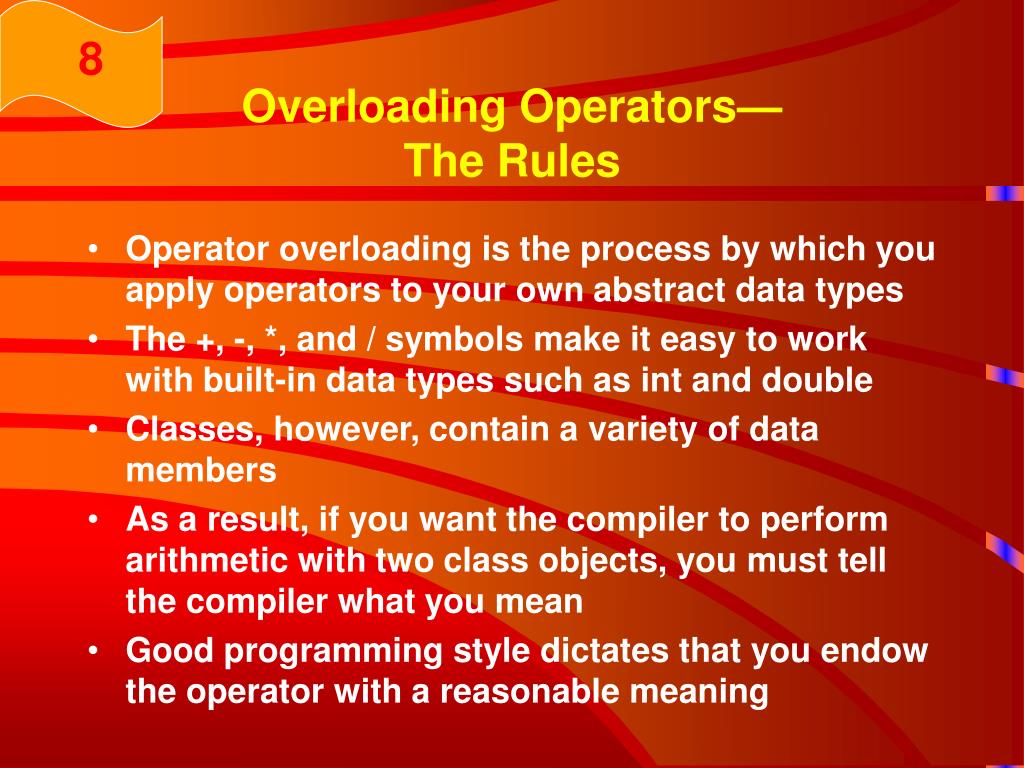 8

Overloading Operators—
The Rules

• Operator overloading is the process by which you apply operators to your own abstract data types
• The +, -, *, and / symbols make it easy to work with built-in data types such as int and double
• Classes, however, contain a variety of data members
• As a result, if you want the compiler to perform arithmetic with two class objects, you must tell the compiler what you mean
• Good programming style dictates that you endow the operator with a reasonable meaning